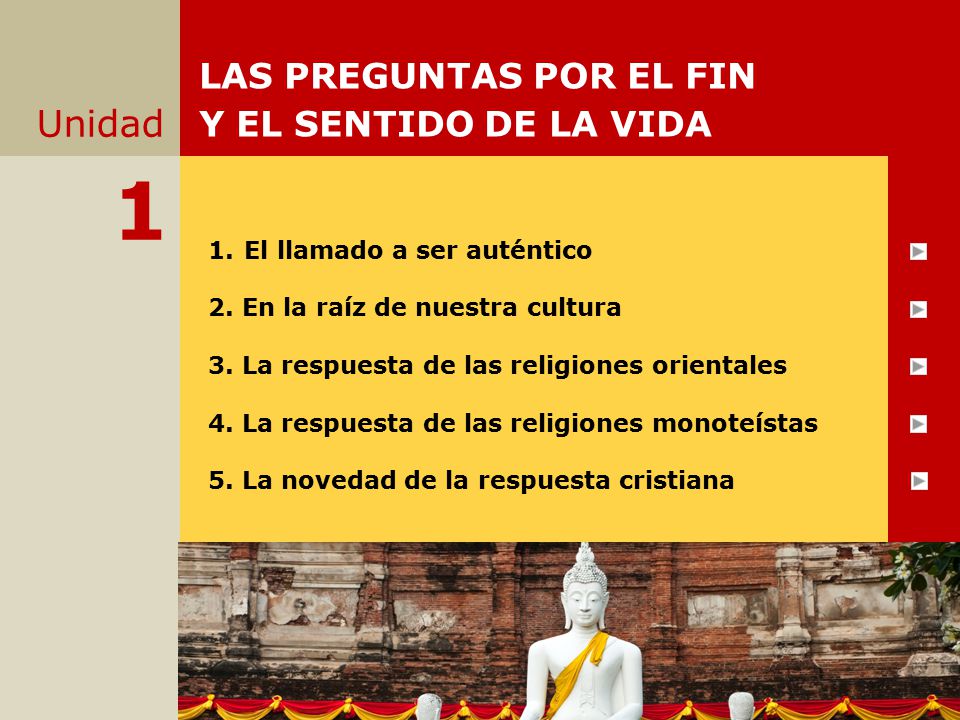 Unidad

1

LAS PREGUNTAS POR EL FIN Y EL SENTIDO DE LA VIDA

1. El llamado a ser auténtico

2. En la raíz de nuestra cultura

3. La respuesta de las religiones orientales

4. La respuesta de las religiones monoteístas

5. La novedad de la respuesta cristiana